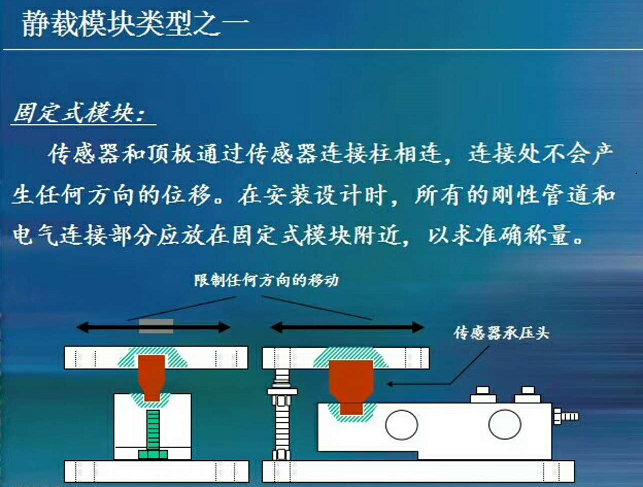 静载模块类型之一

固定式模块：

传感器和顶板通过传感器连接柱相连，连接处不会产生任何方向的位移。在安装设计时，所有的刚性管道和电气连接部分应放在固定式模块附近，以求准确称量。

限制任何方向的移动

传感器承压头